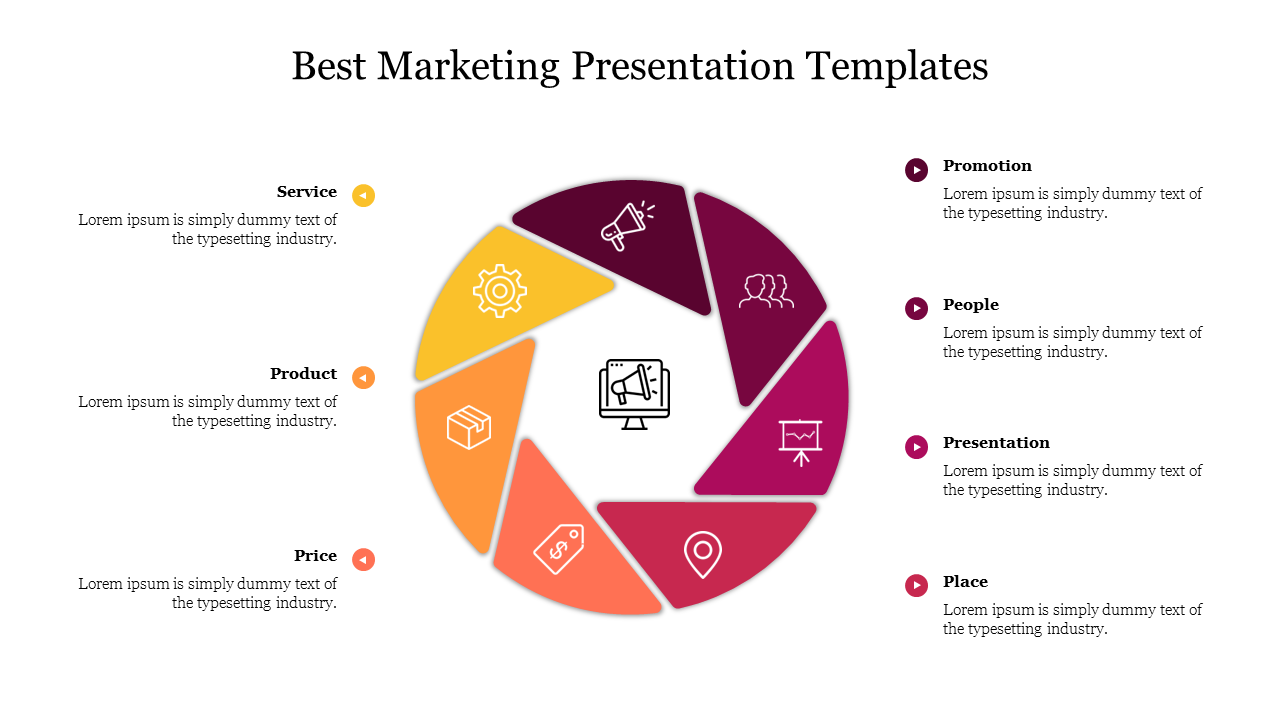 Best Marketing Presentation Templates

Service
Lorem ipsum is simply dummy text of the typesetting industry.

Product
Lorem ipsum is simply dummy text of the typesetting industry.

Price
Lorem ipsum is simply dummy text of the typesetting industry.

Promotion
Lorem ipsum is simply dummy text of the typesetting industry.

People
Lorem ipsum is simply dummy text of the typesetting industry.

Presentation
Lorem ipsum is simply dummy text of the typesetting industry.

Place
Lorem ipsum is simply dummy text of the typesetting industry.